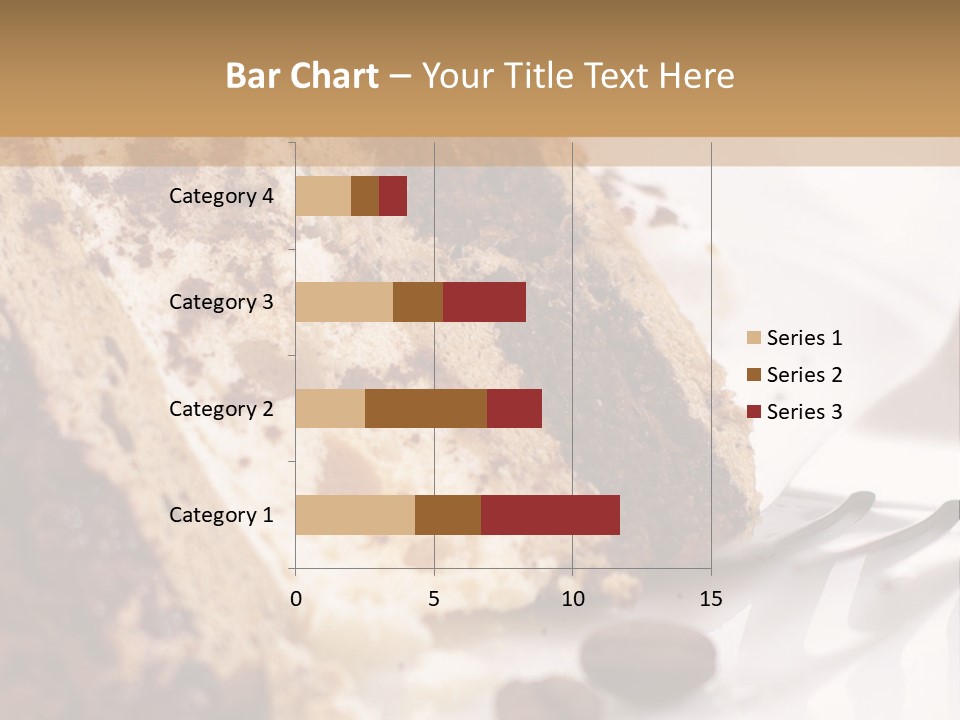 Bar Chart – Your Title Text Here

Category 4
Category 3
Category 2
Category 1

0
5
10
15

Series 1
Series 2
Series 3